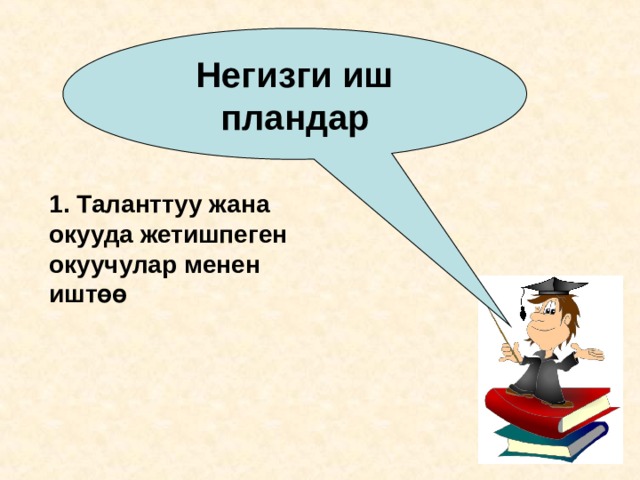 Негизги иш пландар

1. Таланттуу жана окууда жетишпеген окуучулар менен иштөө